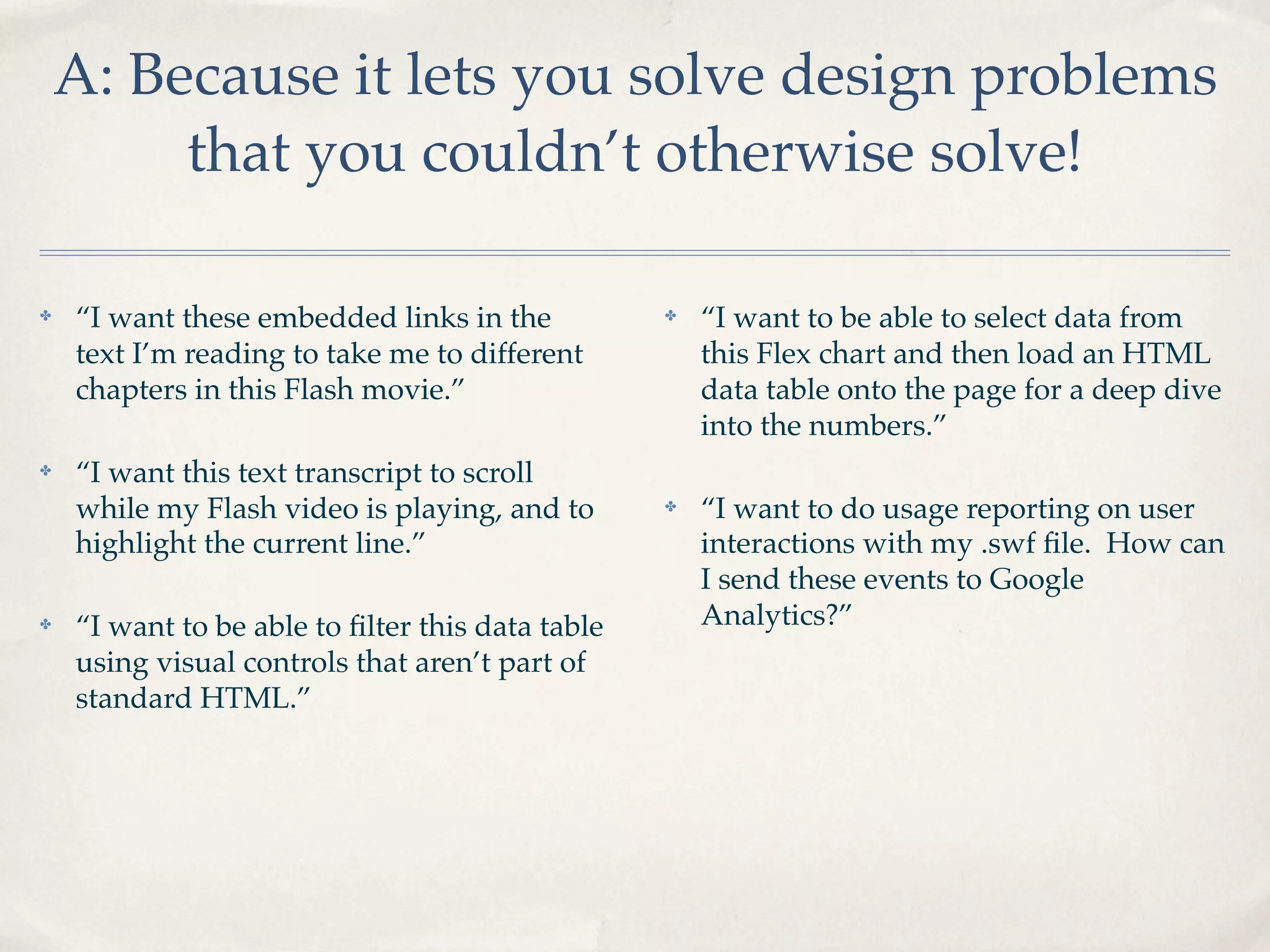 A: Because it lets you solve design problems that you couldn’t otherwise solve!

✤ “I want these embedded links in the text I’m reading to take me to different chapters in this Flash movie.”

✤ “I want this text transcript to scroll while my Flash video is playing, and to highlight the current line.”

✤ “I want to be able to filter this data table using visual controls that aren’t part of standard HTML.”

✤ “I want to be able to select data from this Flex chart and then load an HTML data table onto the page for a deep dive into the numbers.”

✤ “I want to do usage reporting on user interactions with my .swf file. How can I send these events to Google Analytics?”